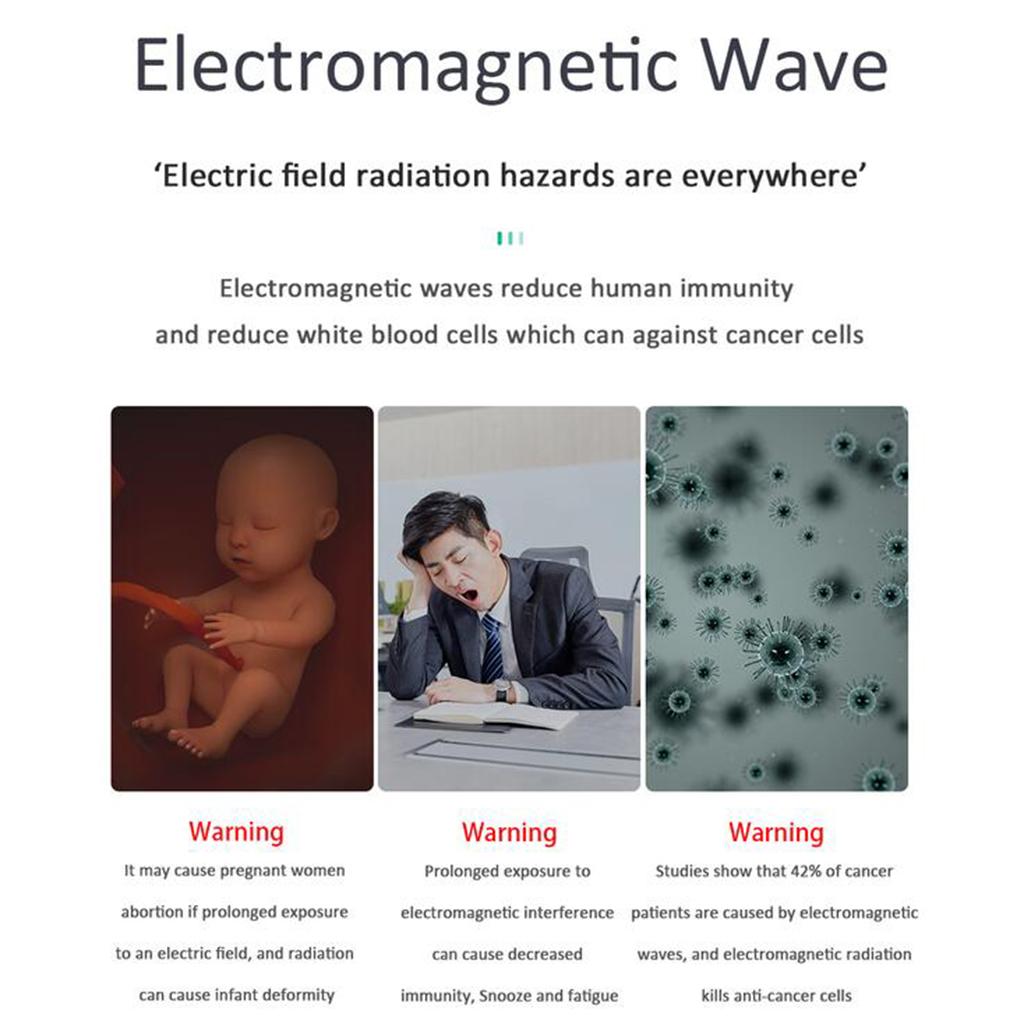 Electromagnetic Wave

'Electric field radiation hazards are everywhere'

Electromagnetic waves reduce human immunity and reduce white blood cells which can against cancer cells

Warning

It may cause pregnant women abortion if prolonged exposure to an electric field, and radiation can cause infant deformity

Warning

Prolonged exposure to electromagnetic interference can cause decreased immunity, Snooze and fatigue

Warning

Studies show that 42% of cancer patients are caused by electromagnetic waves, and electromagnetic radiation kills anti-cancer cells